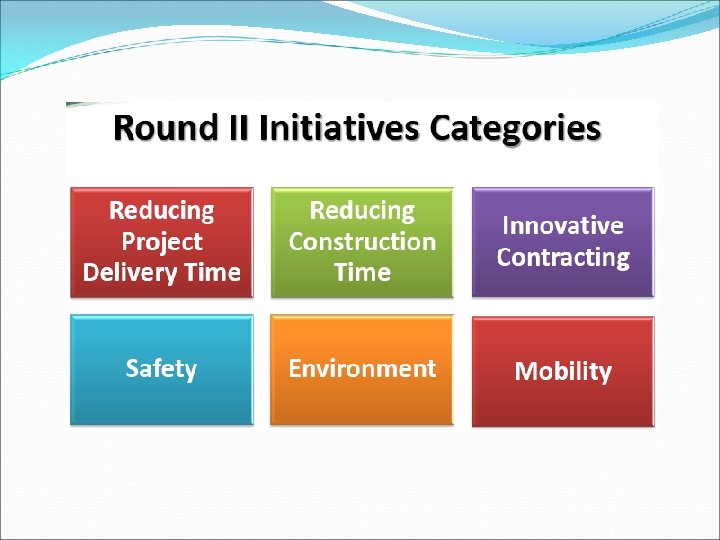 Round II Initiatives Categories

Reducing Project Delivery Time

Reducing Construction Time

Innovative Contracting

Safety

Environment

Mobility